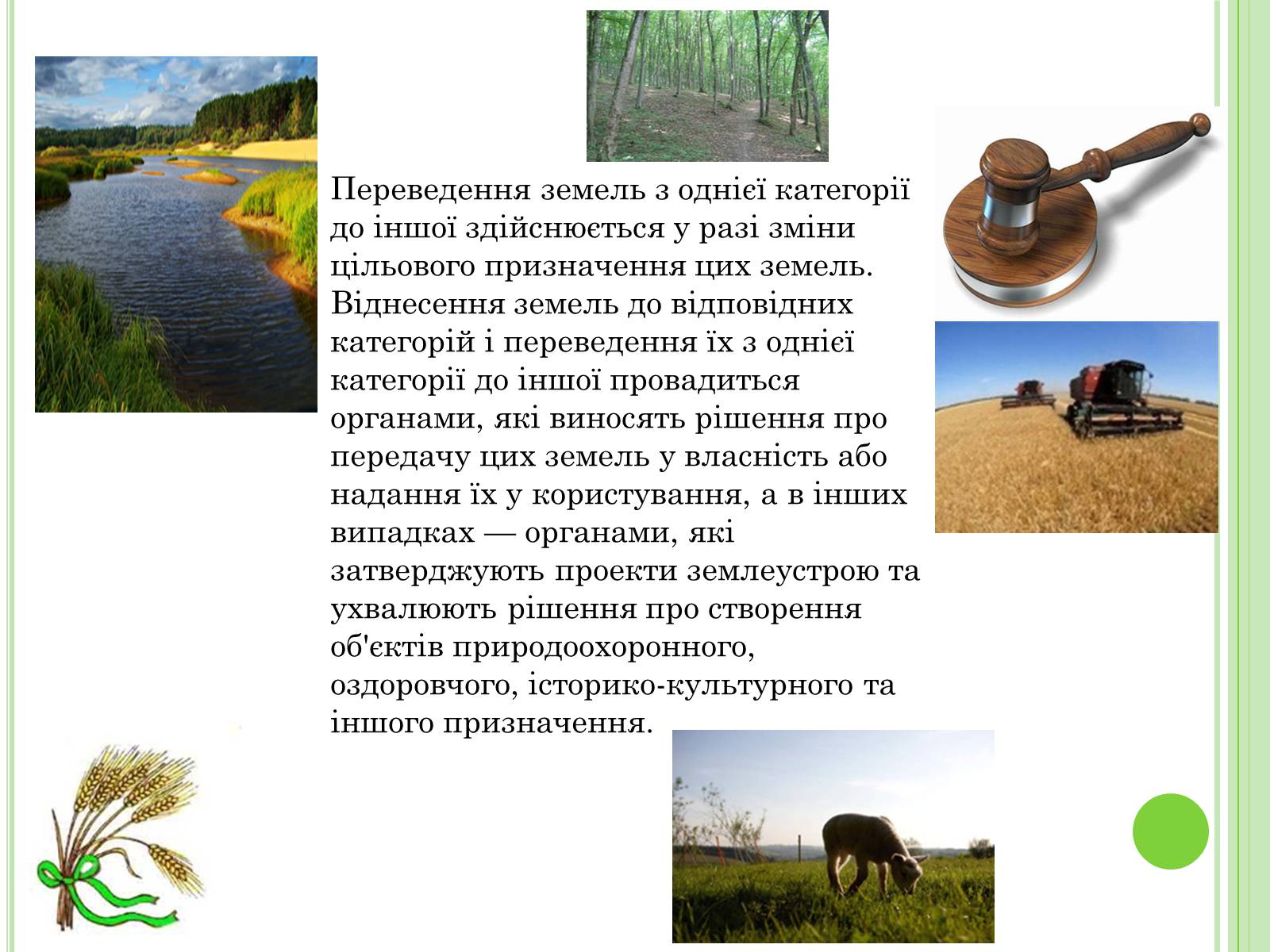 Переведення земель з однієї категорії до іншої здійснюється у разі зміни цільового призначення цих земель. Віднесення земель до відповідних категорій і переведення їх з однієї категорії до іншої провадиться органами, які виносять рішення про передачу цих земель у власність або надання їх у користування, а в інших випадках — органами, які затверджують проекти землеустрою та ухвалюють рішення про створення об'єктів природоохоронного, оздоровчого, історико-культурного та іншого призначення.